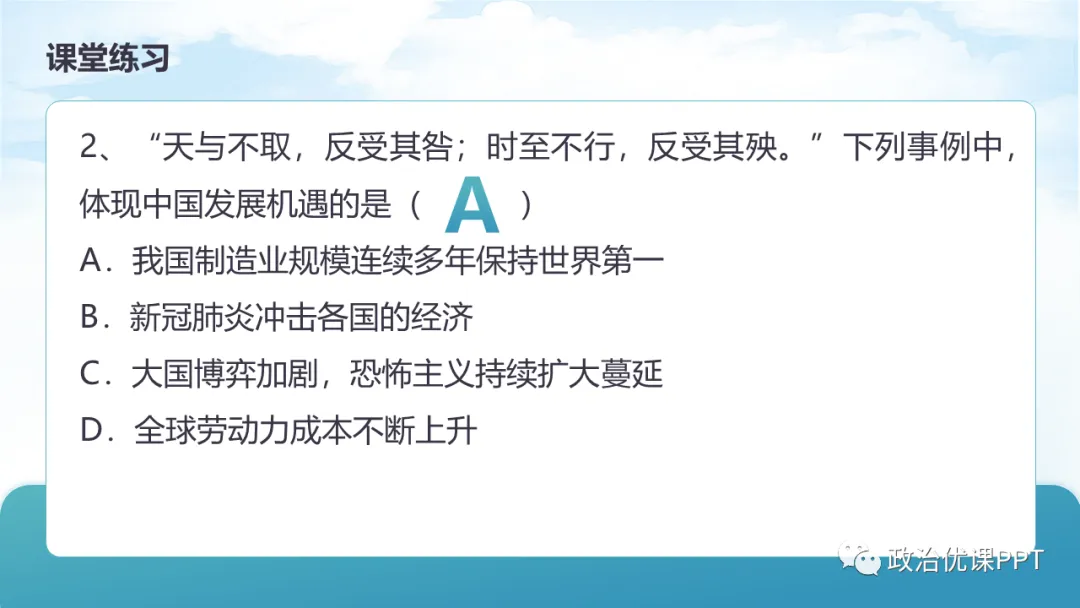 课堂练习

2、“天与不取，反受其咎；时至不行，反受其殃。”下列事例中，体现中国发展机遇的是（ A ）

A．我国制造业规模连续多年保持世界第一

B．新冠肺炎冲击各国的经济

C．大国博弈加剧，恐怖主义持续扩大蔓延

D．全球劳动力成本不断上升

政治优课PPT